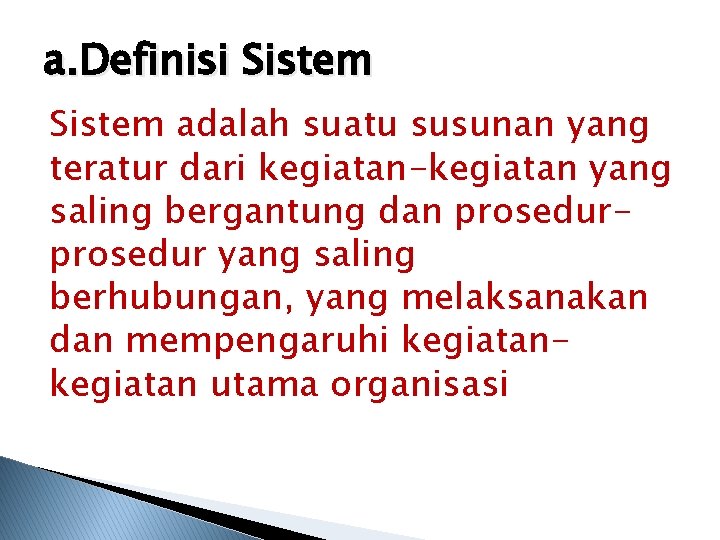 a.Definisi Sistem

Sistem adalah suatu susunan yang teratur dari kegiatan-kegiatan yang saling bergantung dan prosedur-prosedur yang saling berhubungan, yang melaksanakan dan mempengaruhi kegiatan-kegiatan utama organisasi